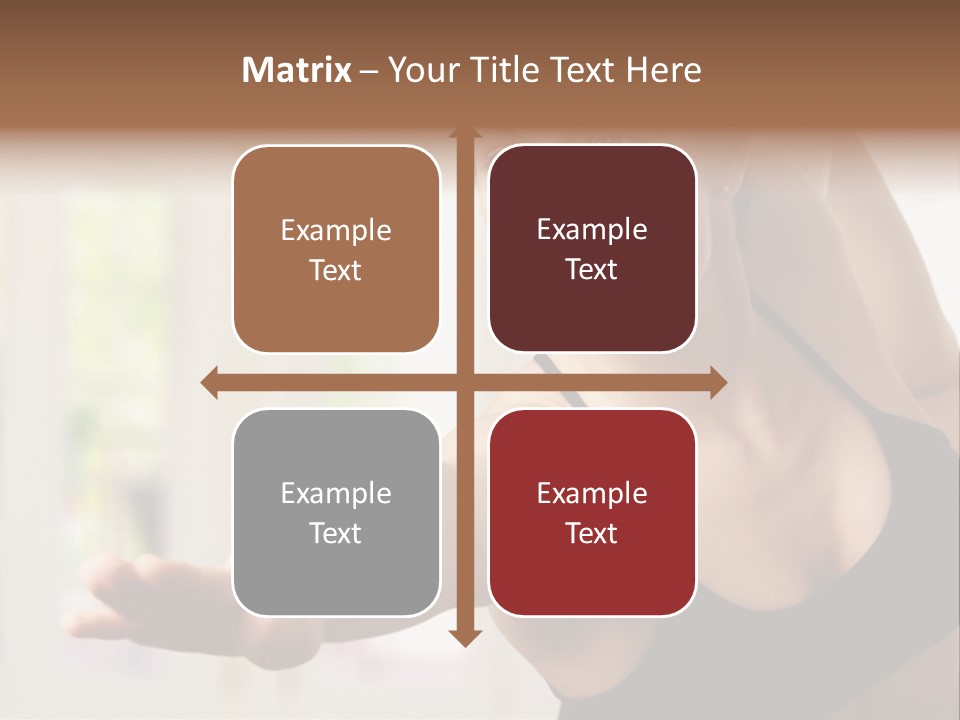 Matrix – Your Title Text Here

Example Text

Example Text

Example Text

Example Text